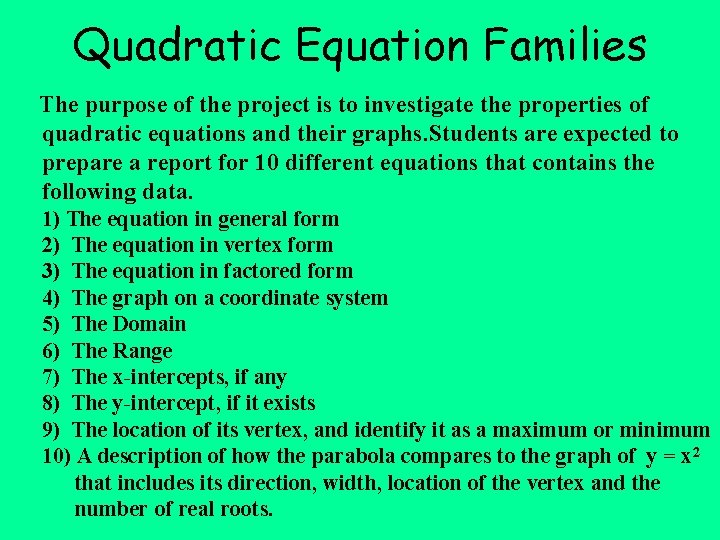 Quadratic Equation Families

The purpose of the project is to investigate the properties of quadratic equations and their graphs.Students are expected to prepare a report for 10 different equations that contains the following data.

1) The equation in general form
2) The equation in vertex form
3) The equation in factored form
4) The graph on a coordinate system
5) The Domain
6) The Range
7) The x-intercepts, if any
8) The y-intercept, if it exists
9) The location of its vertex, and identify it as a maximum or minimum
10) A description of how the parabola compares to the graph of $y = x^2$ that includes its direction, width, location of the vertex and the number of real roots.